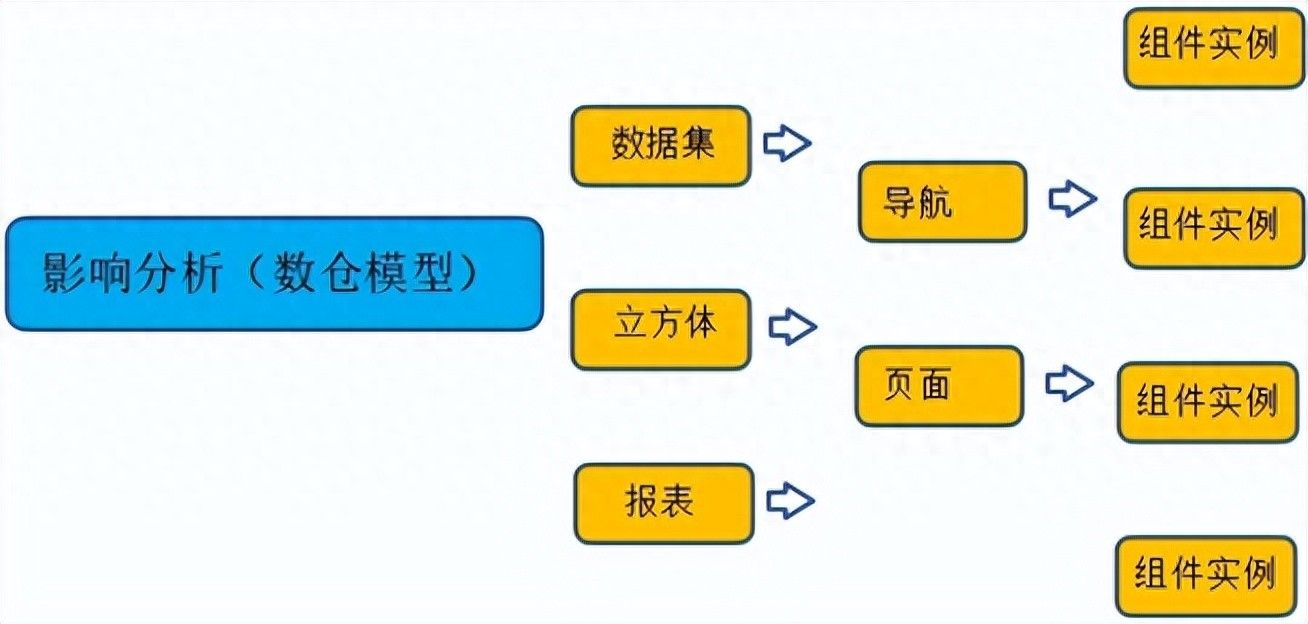 影响分析（数仓模型）

数据集

立方体

报表

导航

页面

组件实例

组件实例

组件实例

组件实例